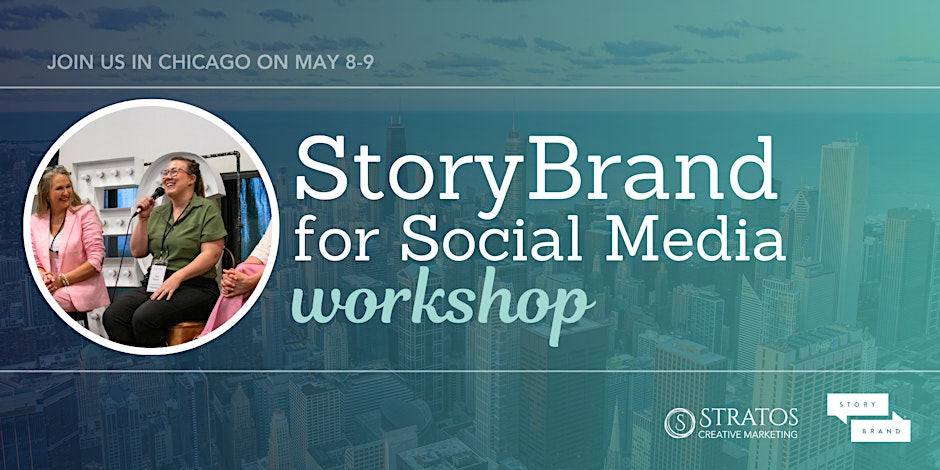 JOIN US IN CHICAGO ON MAY 8-9

StoryBrand for Social Media workshop

S STRATOS CREATIVE MARKETING

STORY BRAND